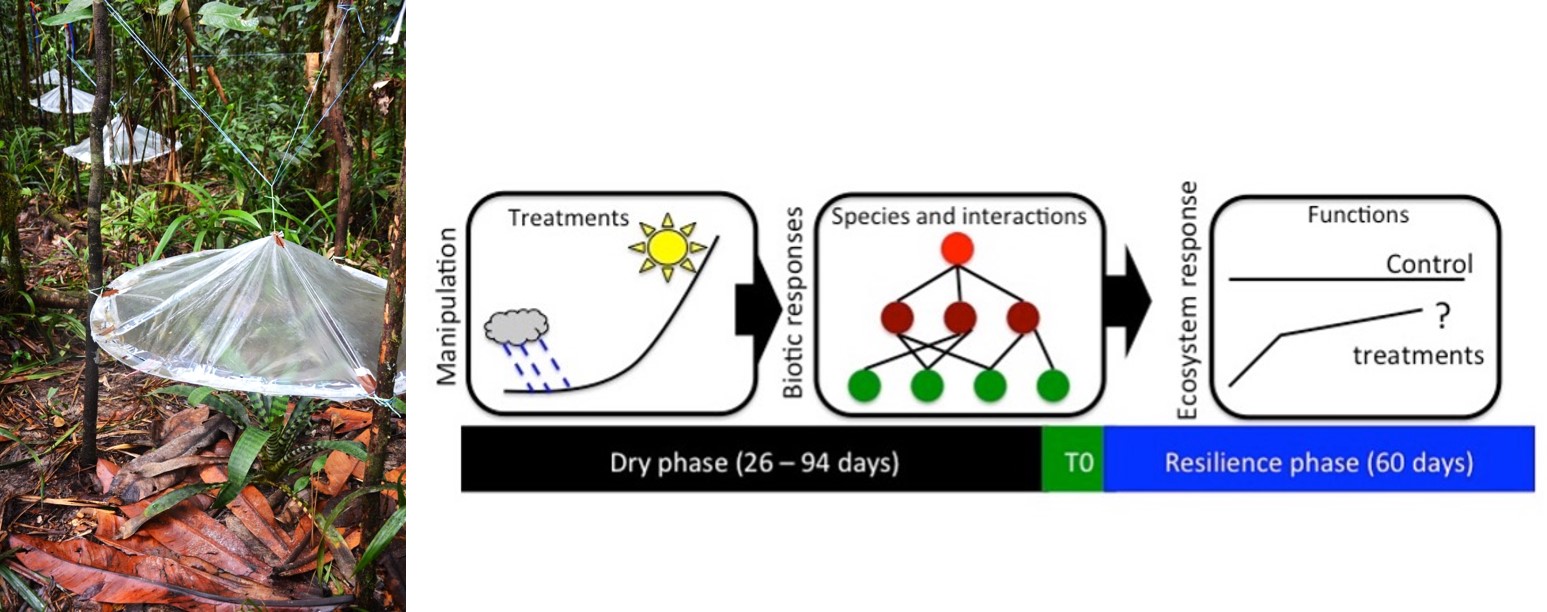 Manipulation

Treatments

Biotic responses

Species and interactions

Ecosystem response

Functions

Control

?

treatments

Dry phase (26 – 94 days)

T0

Resilience phase (60 days)